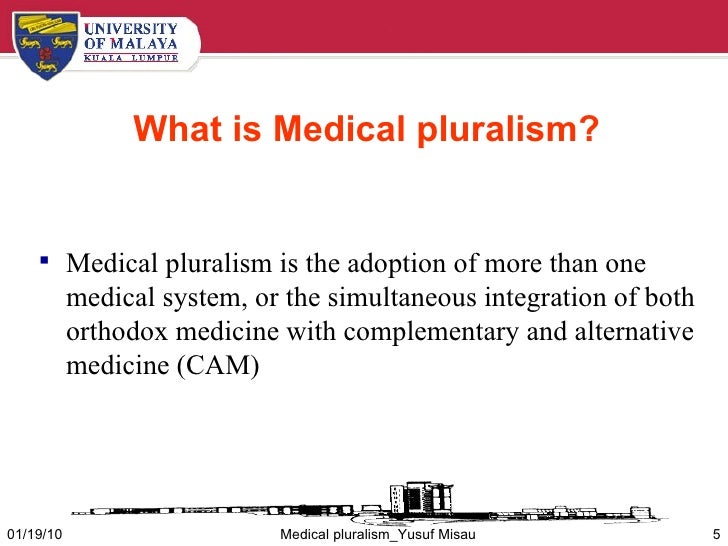 UNIVERSITY OF MALAYA
KUALA LUMPUR

What is Medical pluralism?

▪ Medical pluralism is the adoption of more than one medical system, or the simultaneous integration of both orthodox medicine with complementary and alternative medicine (CAM)

01/19/10

Medical pluralism_Yusuf Misau

5